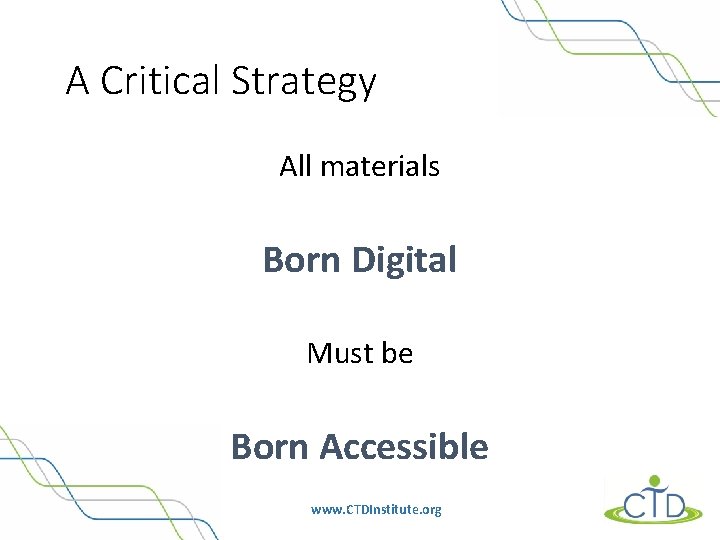 A Critical Strategy

All materials

Born Digital

Must be

Born Accessible

www.CTDInstitute.org

CTD